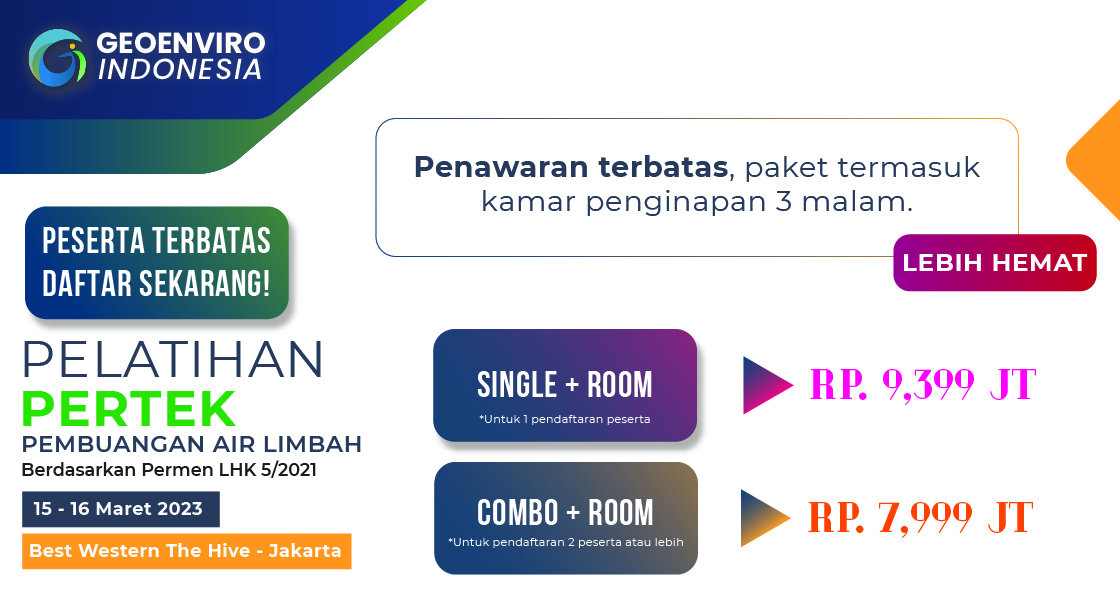 GEOENVIRO
INDONESIA

Penawaran terbatas, paket termasuk kamar penginapan 3 malam.

LEBIH HEMAT

PESERTA TERBATAS
DAFTAR SEKARANG!

PELATIHAN
PERTEK
PEMBUANGAN AIR LIMBAH
Berdasarkan Permen LHK 5/2021

15 - 16 Maret 2023

Best Western The Hive - Jakarta

SINGLE + ROOM
*Untuk 1 pendaftaran peserta

RP. 9,399 JT

COMBO + ROOM
*Untuk pendaftaran 2 peserta atau lebih

RP. 7,999 JT